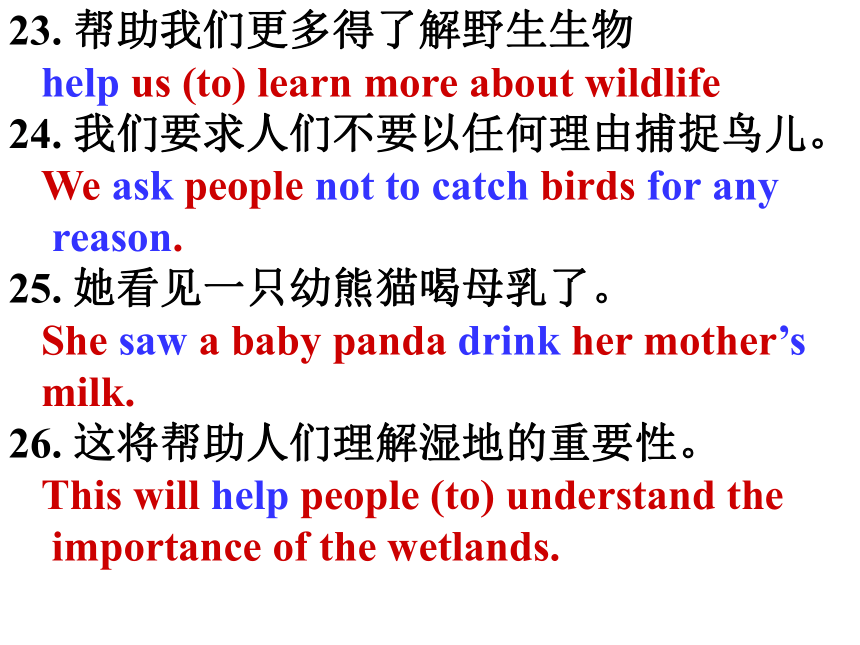 23. 帮助我们更多得了解野生生物
help us (to) learn more about wildlife
24. 我们要求人们不要以任何理由捕捉鸟儿。
We ask people not to catch birds for any reason.
25. 她看见一只幼熊猫喝母乳了。
She saw a baby panda drink her mother’s milk.
26. 这将帮助人们理解湿地的重要性。
This will help people (to) understand the importance of the wetlands.